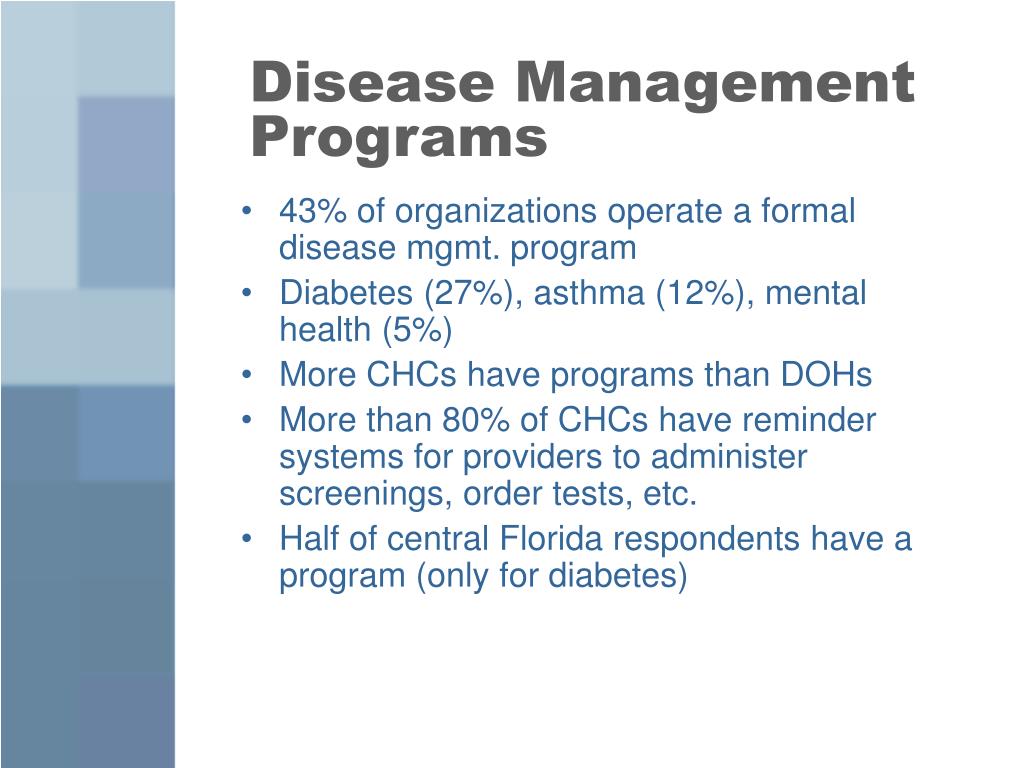 Disease Management Programs

• 43% of organizations operate a formal disease mgmt. program
• Diabetes (27%), asthma (12%), mental health (5%)
• More CHCs have programs than DOHs
• More than 80% of CHCs have reminder systems for providers to administer screenings, order tests, etc.
• Half of central Florida respondents have a program (only for diabetes)